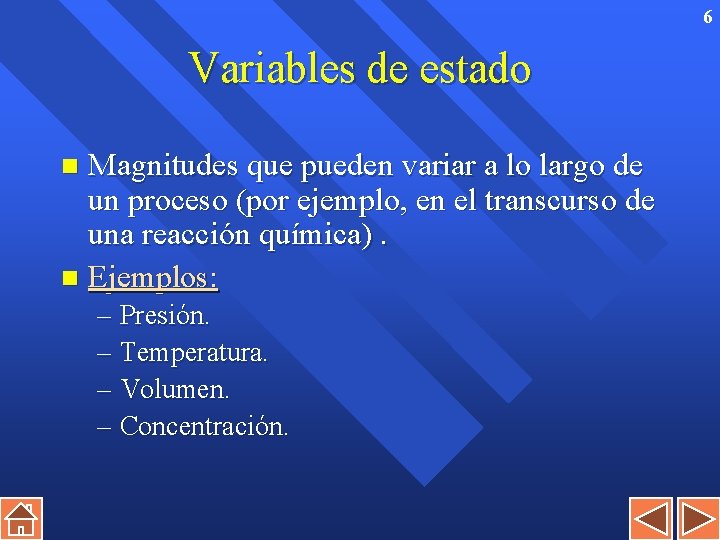 6

Variables de estado

Magnitudes que pueden variar a lo largo de un proceso (por ejemplo, en el transcurso de una reacción química) .

Ejemplos:
– Presión.
– Temperatura.
– Volumen.
– Concentración.